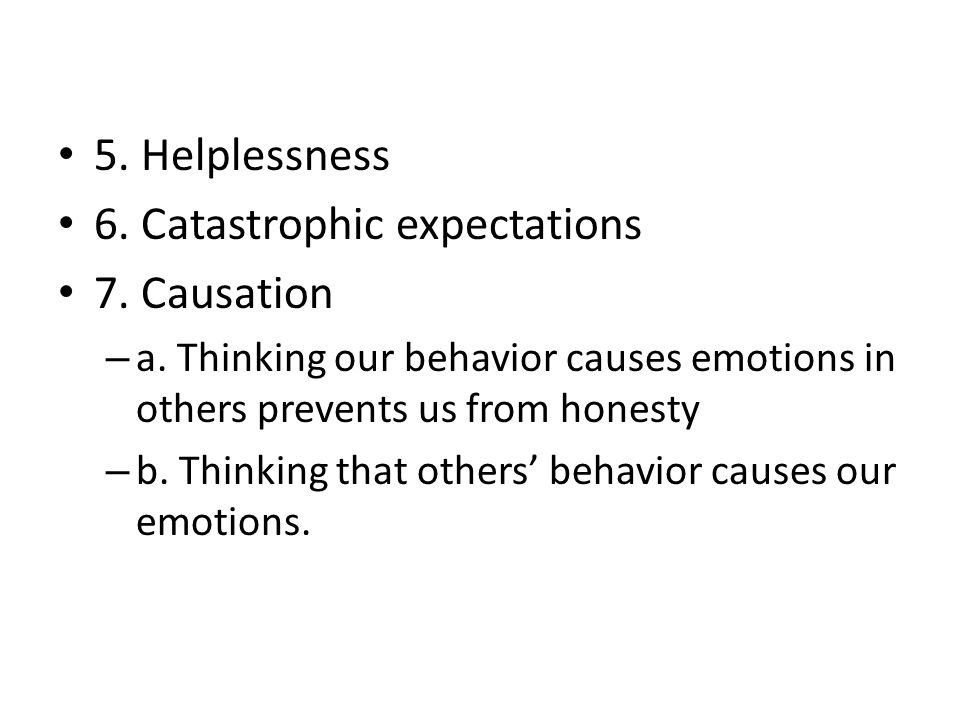 • 5. Helplessness
• 6. Catastrophic expectations
• 7. Causation
– a. Thinking our behavior causes emotions in others prevents us from honesty
– b. Thinking that others’ behavior causes our emotions.